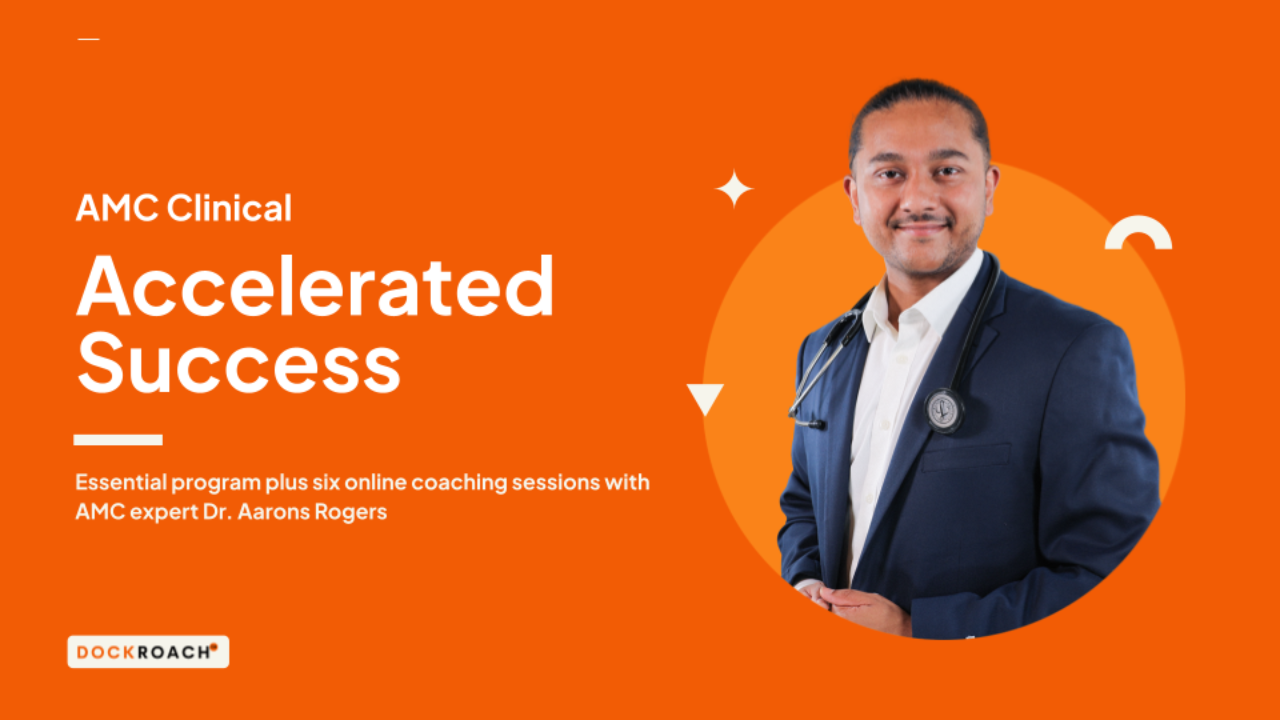 AMC Clinical

Accelerated Success

Essential program plus six online coaching sessions with AMC expert Dr. Aarons Rogers

DOCKROACH